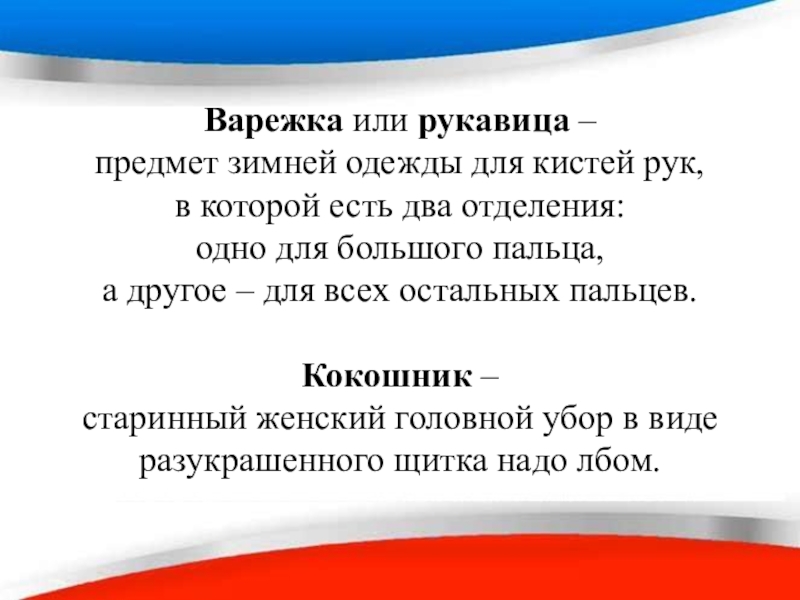 Варежка или рукавица – предмет зимней одежды для кистей рук, в которой есть два отделения: одно для большого пальца, а другое – для всех остальных пальцев.

Кокошник – старинный женский головной убор в виде разукрашенного щитка надо лбом.